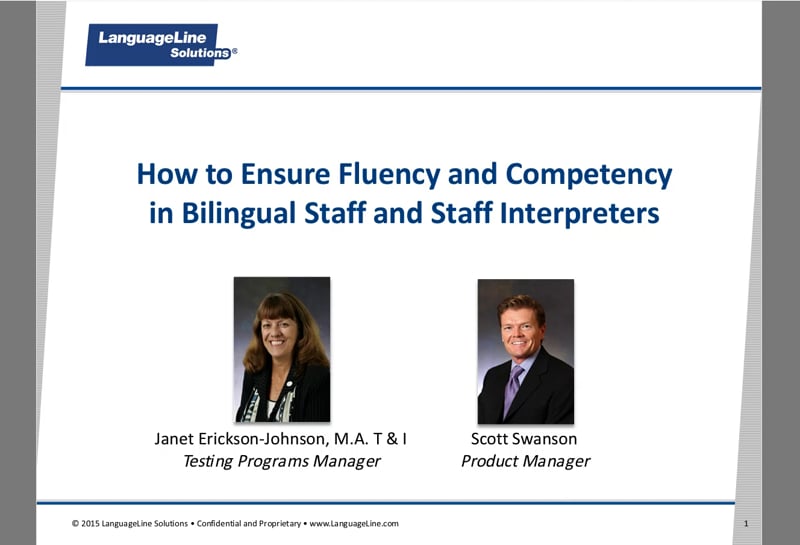 LanguageLine Solutions®

How to Ensure Fluency and Competency in Bilingual Staff and Staff Interpreters

Janet Erickson-Johnson, M.A. T & I
Testing Programs Manager

Scott Swanson
Product Manager

© 2015 LanguageLine Solutions • Confidential and Proprietary • www.LanguageLine.com

1